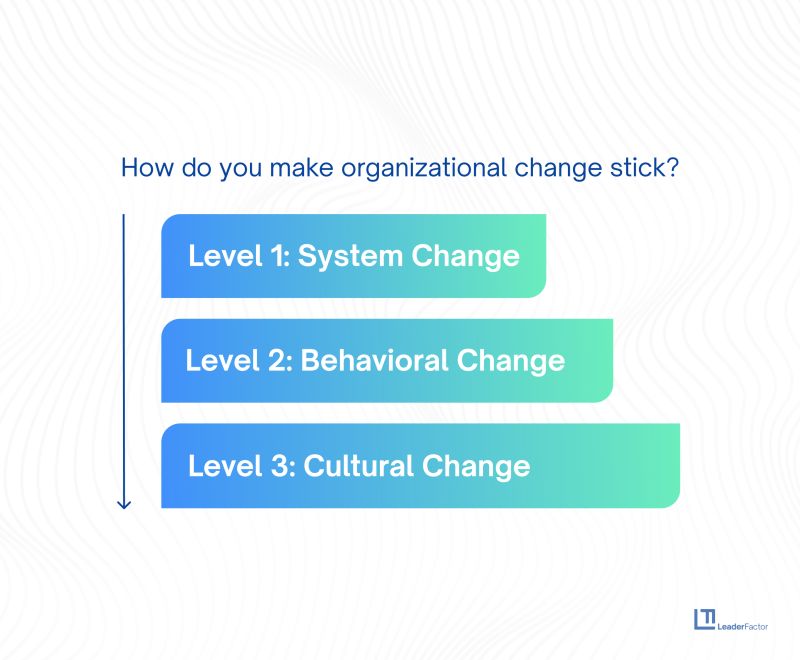 How do you make organizational change stick?

Level 1: System Change

Level 2: Behavioral Change

Level 3: Cultural Change

LeaderFactor